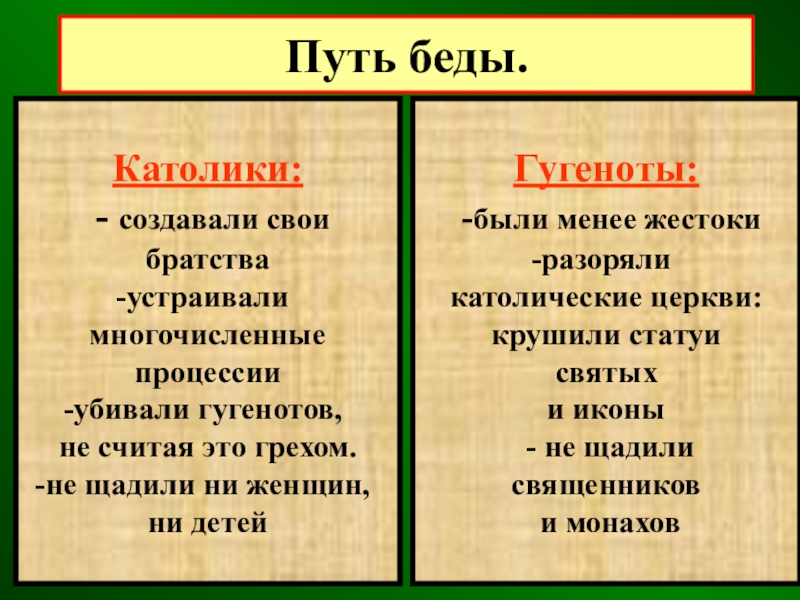 Путь беды.

Католики:

- создавали свои братства
-устраивали многочисленные процессии
-убивали гугенотов, не считая это грехом.
-не щадили ни женщин, ни детей

Гугеноты:

-были менее жестоки
-разоряли католические церкви: крушили статуи святых и иконы
- не щадили священников и монахов